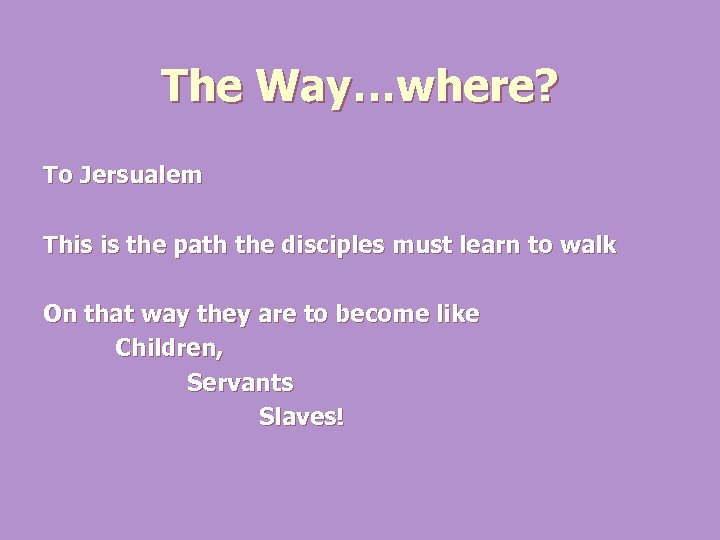 The Way…where?

To Jersualem

This is the path the disciples must learn to walk

On that way they are to become like
Children,
Servants
Slaves!